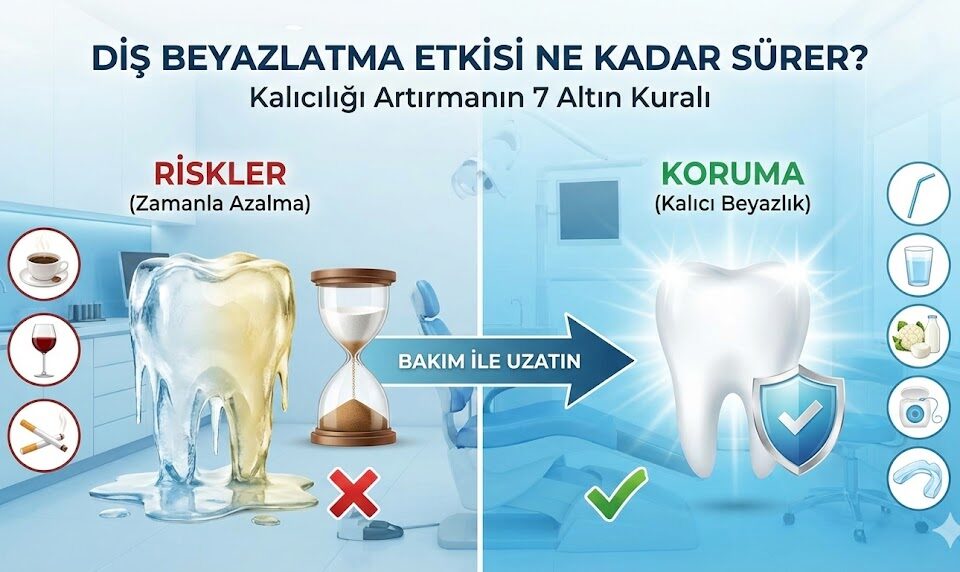 DİŞ BEYAZLATMA ETKİSİ NE KADAR SÜRER?
Kalıcılığı Artırmanın 7 Altın Kuralı

RİSKLER
(Zamanla Azalma)

BAKIM İLE UZATIN

KORUMA
(Kalıcı Beyazlık)